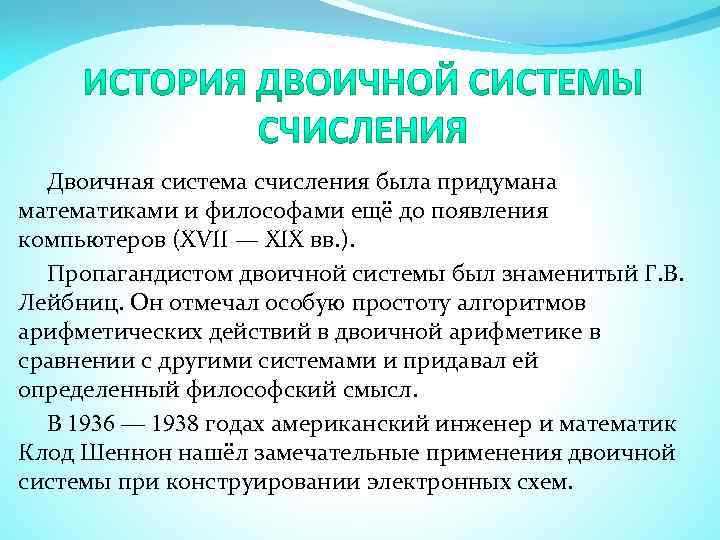 ИСТОРИЯ ДВОИЧНОЙ СИСТЕМЫ СЧИСЛЕНИЯ

Двоичная система счисления была придумана математиками и философами ещё до появления компьютеров (XVII — XIX вв.).

Пропагандистом двоичной системы был знаменитый Г.В. Лейбниц. Он отмечал особую простоту алгоритмов арифметических действий в двоичной арифметике в сравнении с другими системами и придавал ей определенный философский смысл.

В 1936 — 1938 годах американский инженер и математик Клод Шеннон нашёл замечательные применения двоичной системы при конструировании электронных схем.